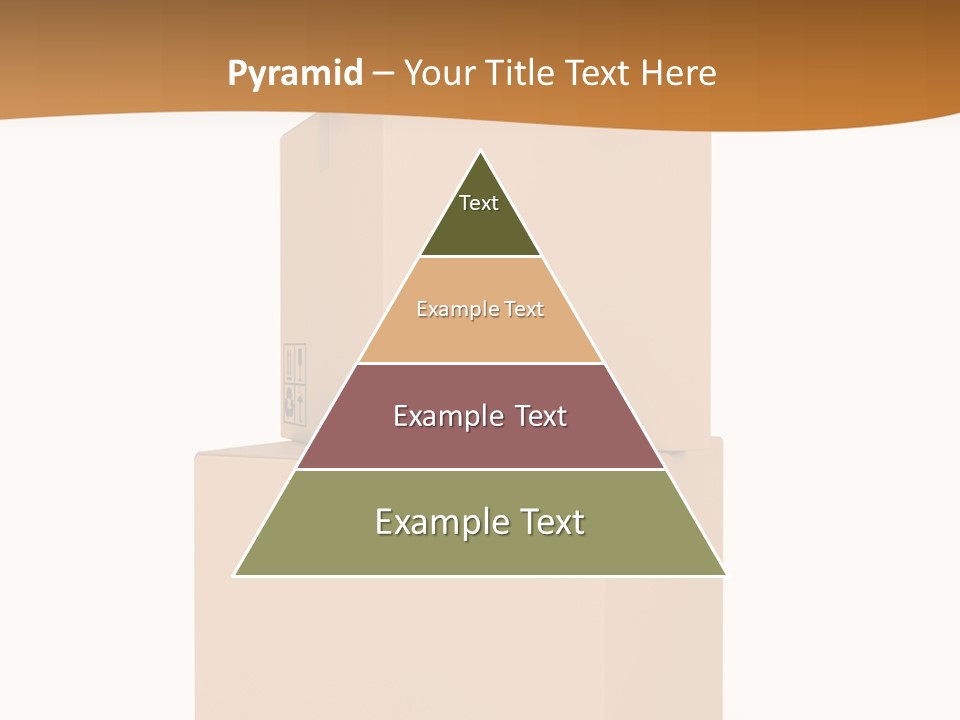 Pyramid – Your Title Text Here

Text

Example Text

Example Text

Example Text